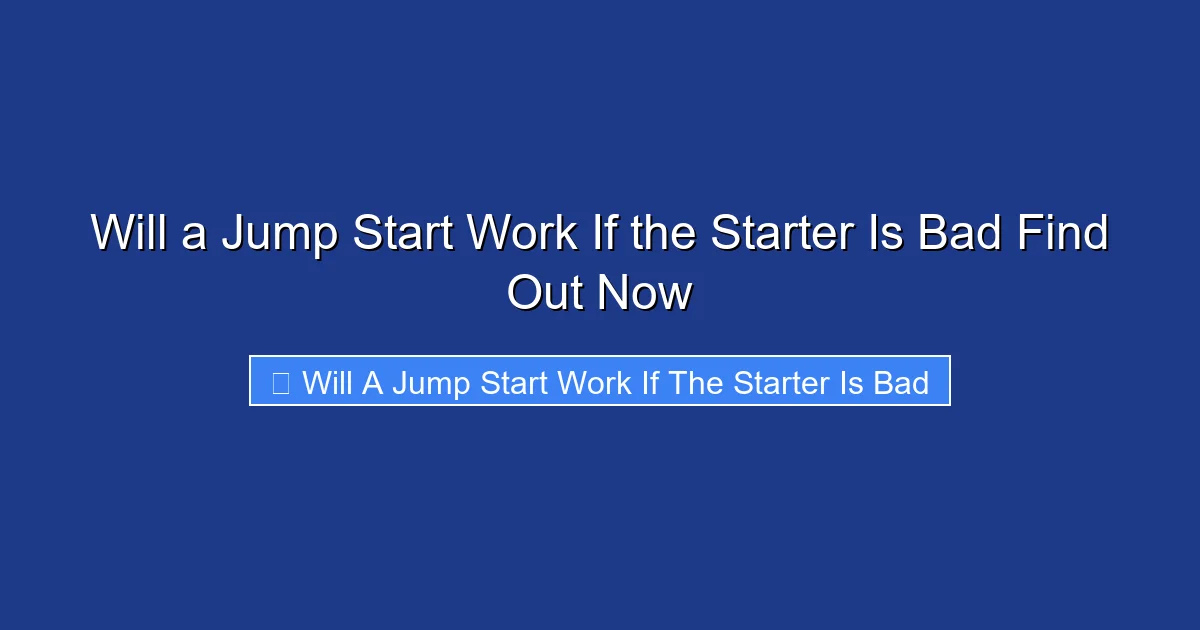 Will a Jump Start Work If the Starter Is Bad Find Out Now

Will A Jump Start Work If The Starter Is Bad